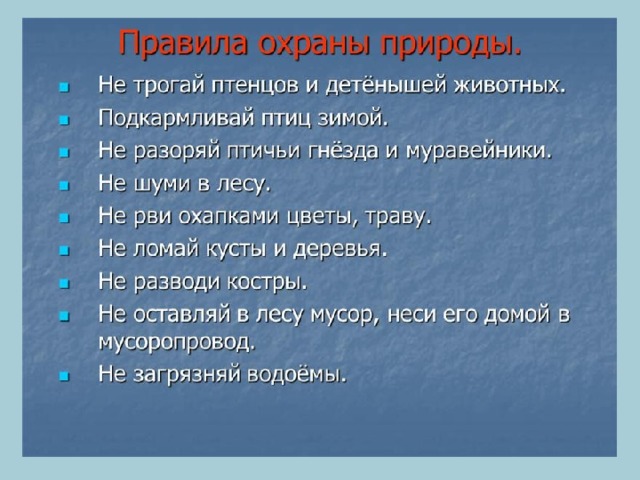 Правила охраны природы.

- Не трогай птенцов и детёнышей животных.
- Подкармливай птиц зимой.
- Не разоряй птичьи гнёзда и муравейники.
- Не шуми в лесу.
- Не рви охапками цветы, траву.
- Не ломай кусты и деревья.
- Не разводи костры.
- Не оставляй в лесу мусор, неси его домой в мусоропровод.
- Не загрязняй водоёмы.